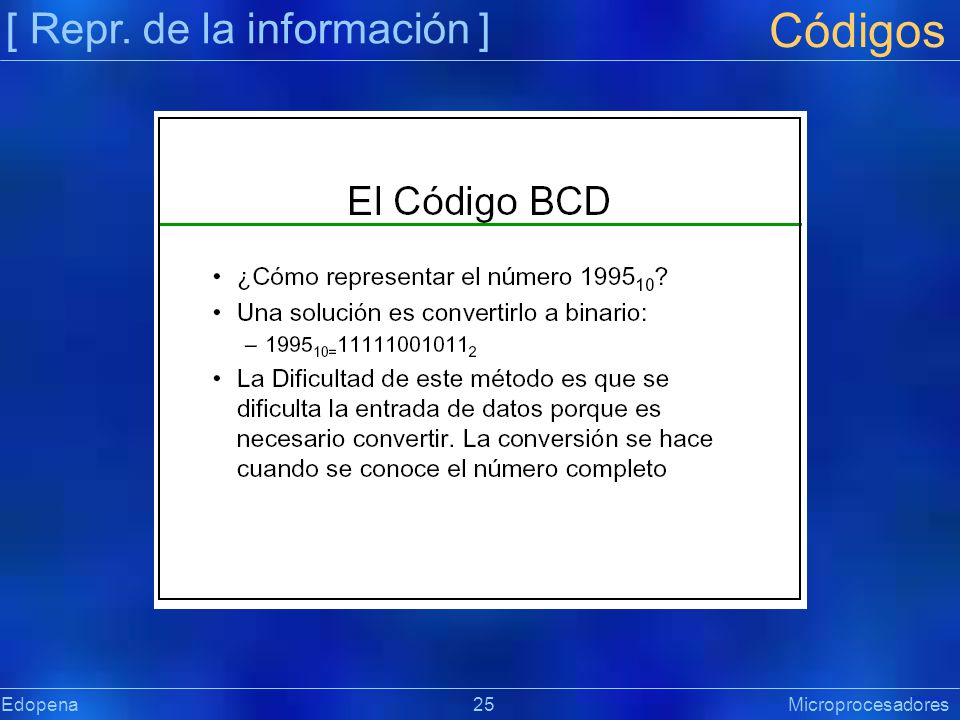 [ Repr. de la información ]

Códigos

El Código BCD

• ¿Cómo representar el número $1995_{10}$?
• Una solución es convertirlo a binario:
– $1995_{10=}11111001011_2$
• La Dificultad de este método es que se dificulta la entrada de datos porque es necesario convertir. La conversión se hace cuando se conoce el número completo

Edopena 25 Microprocesadores